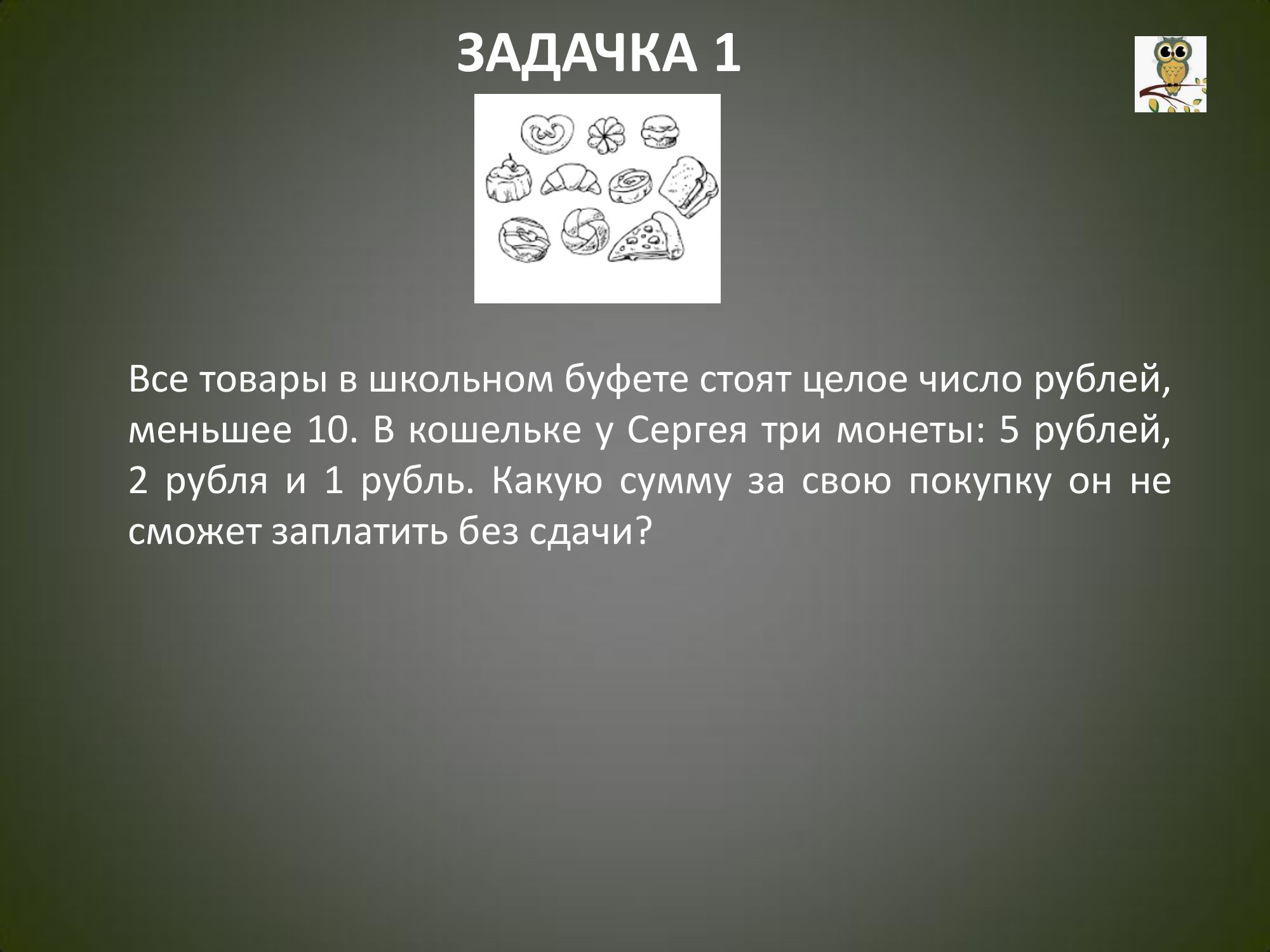 ЗАДАЧКА 1

Все товары в школьном буфете стоят целое число рублей, меньшее 10. В кошельке у Сергея три монеты: 5 рублей, 2 рубля и 1 рубль. Какую сумму за свою покупку он не сможет заплатить без сдачи?